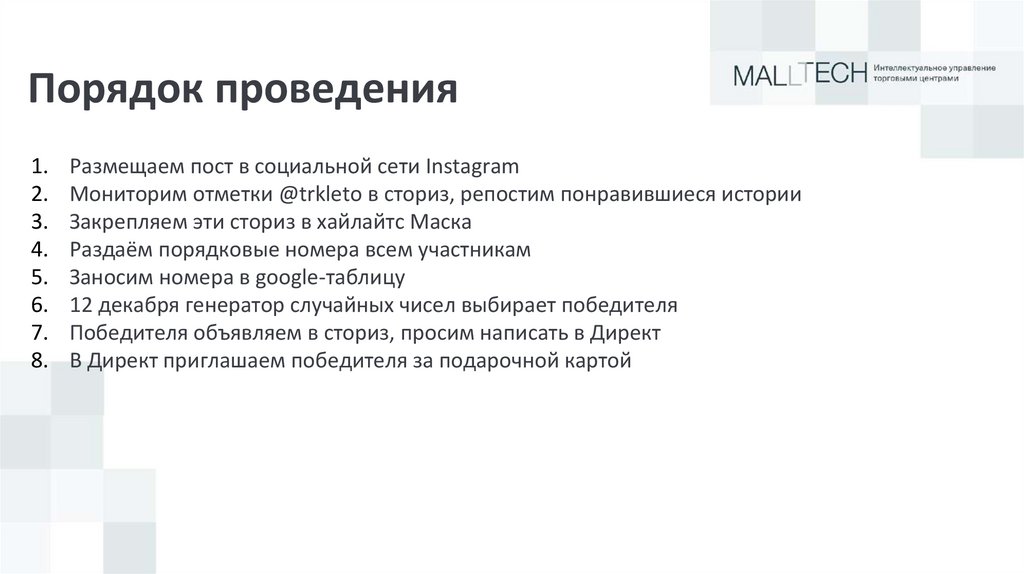 Порядок проведения

MALLTECH Интеллектуальное управление торговыми центрами

1. Размещаем пост в социальной сети Instagram
2. Мониторим отметки @trkleto в сториз, репостим понравившиеся истории
3. Закрепляем эти сториз в хайлайтс Маска
4. Раздаём порядковые номера всем участникам
5. Заносим номера в google-таблицу
6. 12 декабря генератор случайных чисел выбирает победителя
7. Победителя объявляем в сториз, просим написать в Директ
8. В Директ приглашаем победителя за подарочной картой